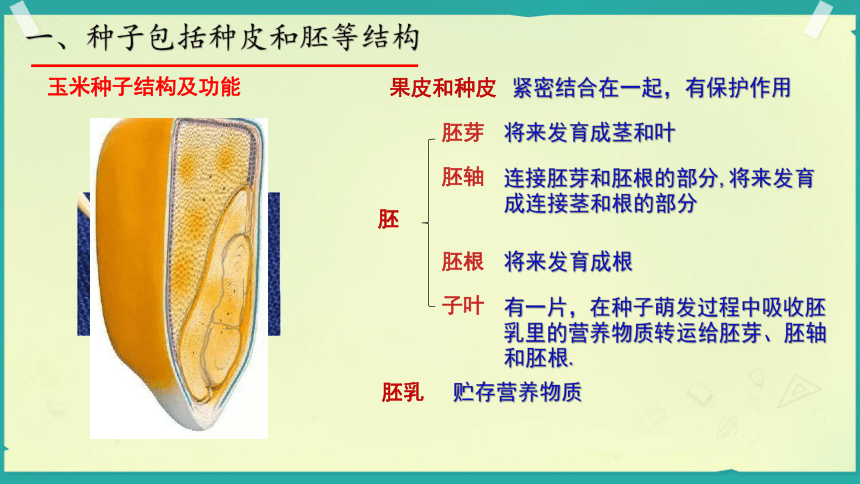 一、种子包括种皮和胚等结构

玉米种子结构及功能

果皮和种皮　紧密结合在一起，有保护作用

胚

胚芽　将来发育成茎和叶

胚轴　连接胚芽和胚根的部分,将来发育成连接茎和根的部分

胚根　将来发育成根

子叶　有一片，在种子萌发过程中吸收胚乳里的营养物质转运给胚芽、胚轴和胚根.

胚乳　贮存营养物质